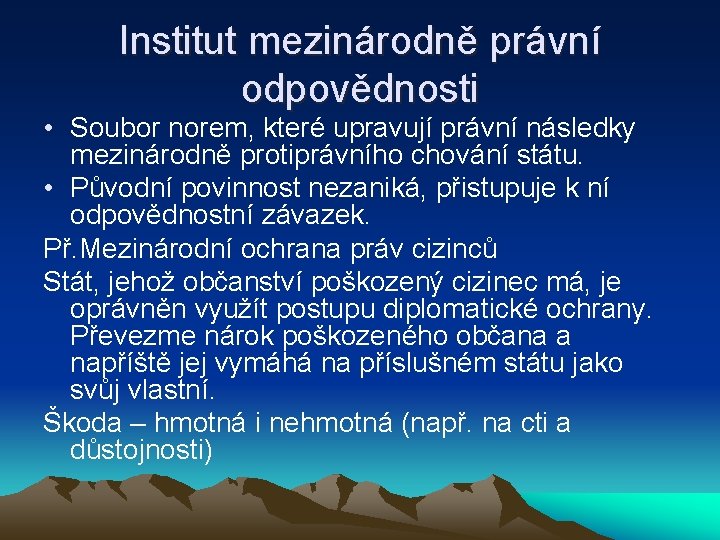 Institut mezinárodně právní odpovědnosti

• Soubor norem, které upravují právní následky mezinárodně protiprávního chování státu.

• Původní povinnost nezaniká, přistupuje k ní odpovědnostní závazek.

Př.Mezinárodní ochrana práv cizinců

Stát, jehož občanství poškozený cizinec má, je oprávněn využít postupu diplomatické ochrany. Převezme nárok poškozeného občana a napříště jej vymáhá na příslušném státu jako svůj vlastní.

Škoda – hmotná i nehmotná (např. na cti a důstojnosti)